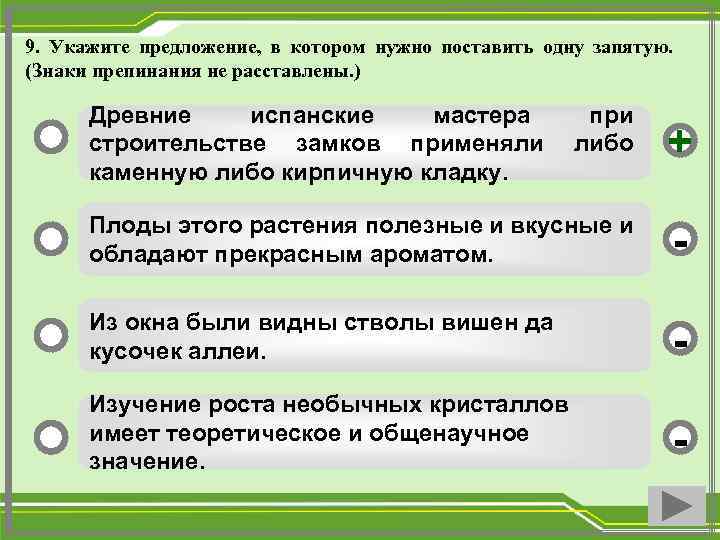 9. Укажите предложение, в котором нужно поставить одну запятую. (Знаки препинания не расставлены.)

Древние испанские мастера при строительстве замков применяли либо каменную либо кирпичную кладку.

+

Плоды этого растения полезные и вкусные и обладают прекрасным ароматом.

-

Из окна были видны стволы вишен да кусочек аллеи.

-

Изучение роста необычных кристаллов имеет теоретическое и общенаучное значение.

-